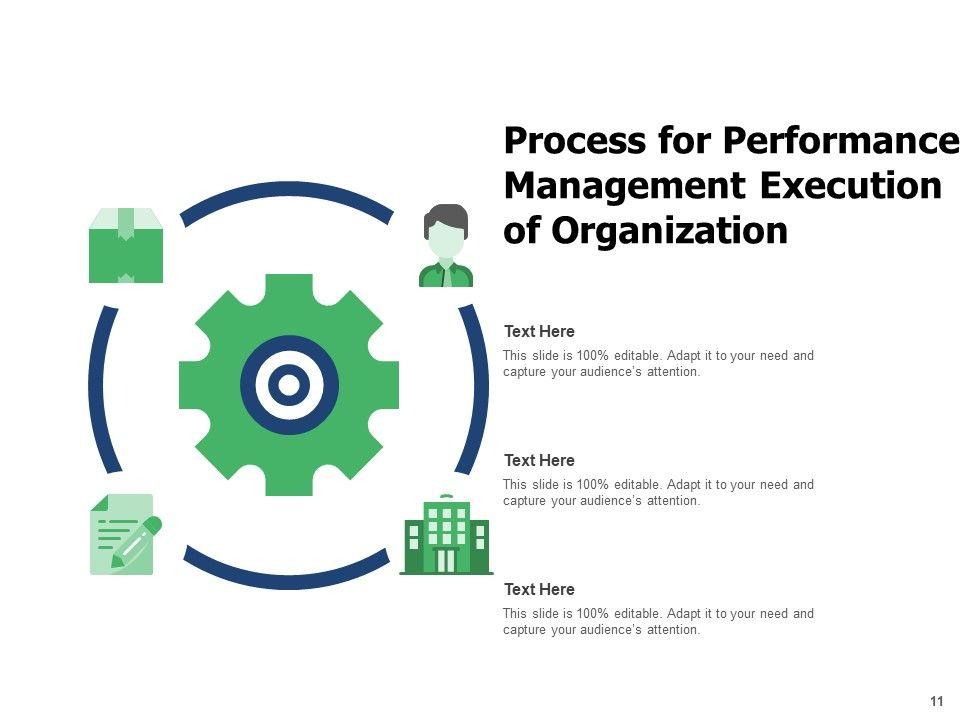 Process for Performance Management Execution of Organization

Text Here

This slide is 100% editable. Adapt it to your need and capture your audience's attention.

Text Here

This slide is 100% editable. Adapt it to your need and capture your audience's attention.

Text Here

This slide is 100% editable. Adapt it to your need and capture your audience's attention.

11